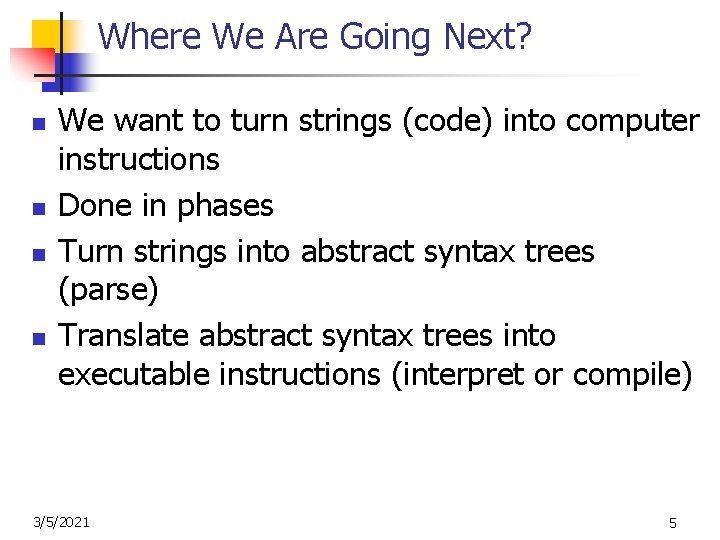 Where We Are Going Next?

- We want to turn strings (code) into computer instructions
- Done in phases
- Turn strings into abstract syntax trees (parse)
- Translate abstract syntax trees into executable instructions (interpret or compile)

3/5/2021

5